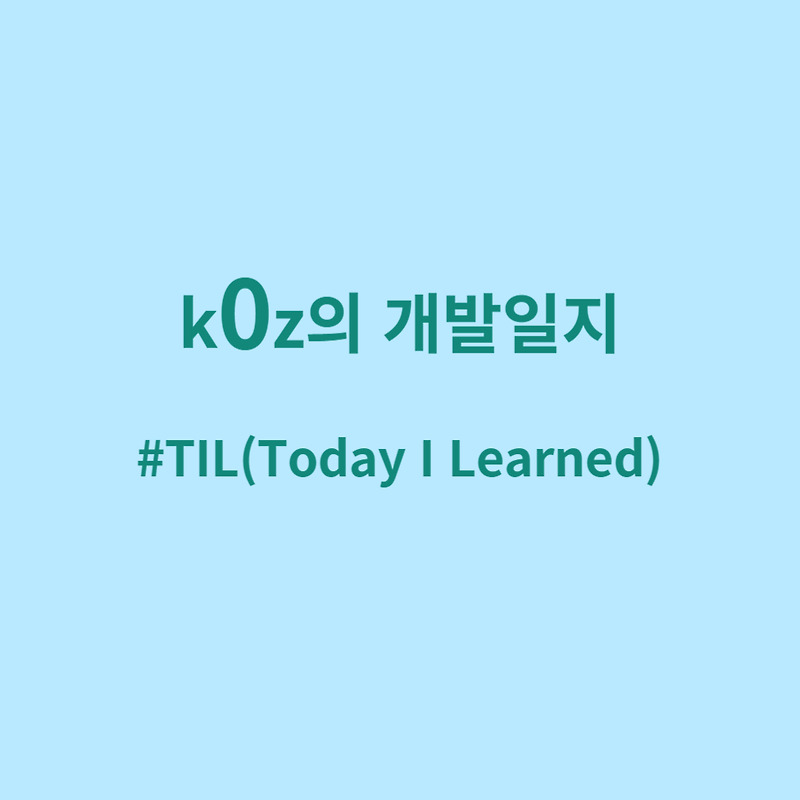 k0z의 개발일지

#TIL(Today I Learned)